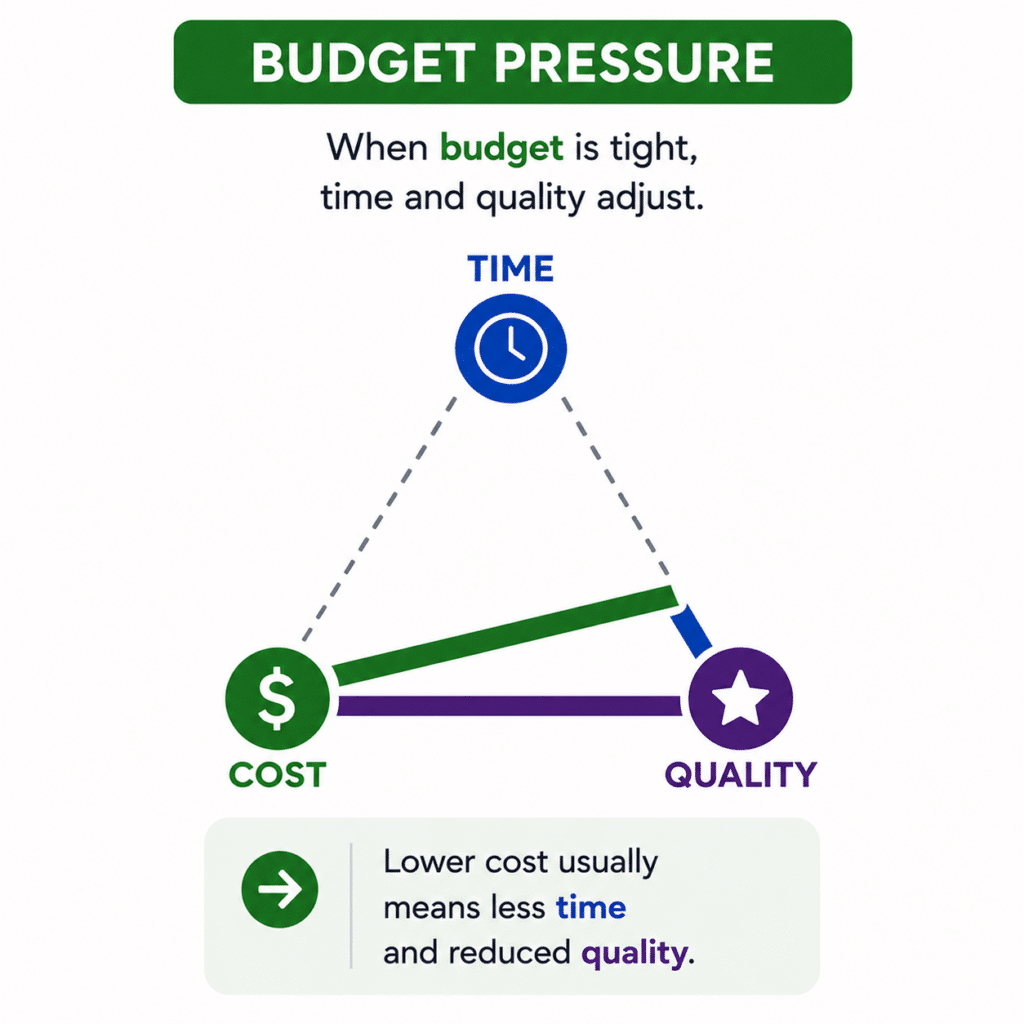 BUDGET PRESSURE

When budget is tight, time and quality adjust.

TIME

$

COST

QUALITY

Lower cost usually means less time and reduced quality.